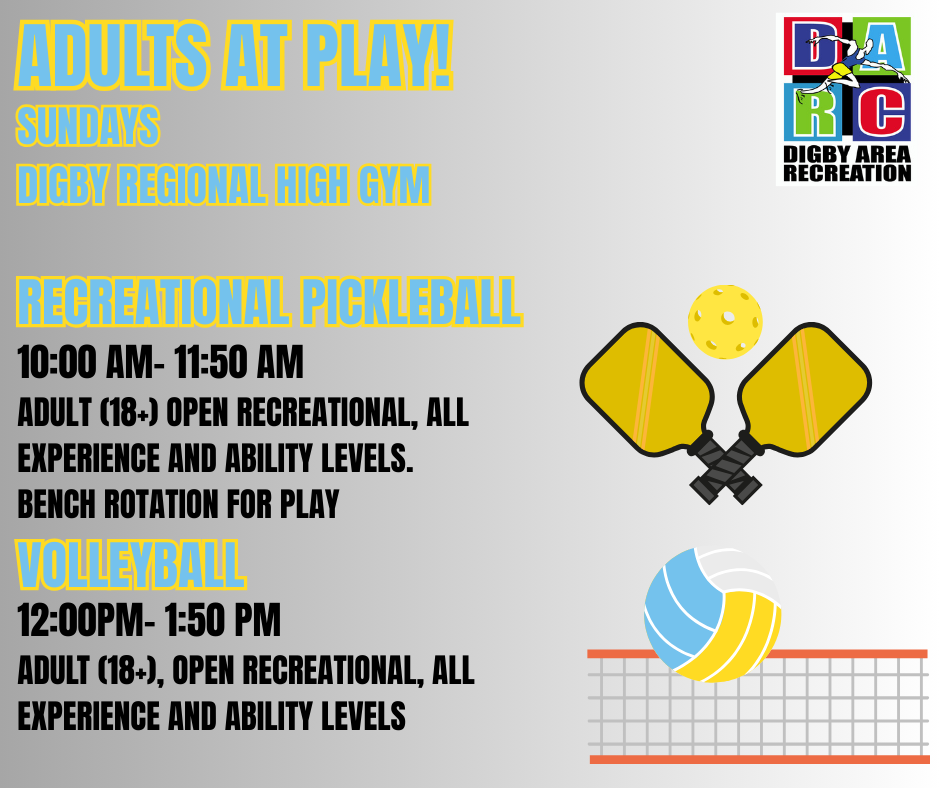 ADULTS AT PLAY!
SUNDAYS
DIGBY REGIONAL HIGH GYM

D A R C
DIGBY AREA RECREATION

RECREATIONAL PICKLEBALL
10:00 AM- 11:50 AM
ADULT (18+) OPEN RECREATIONAL, ALL EXPERIENCE AND ABILITY LEVELS. BENCH ROTATION FOR PLAY

VOLLEYBALL
12:00PM- 1:50 PM
ADULT (18+), OPEN RECREATIONAL, ALL EXPERIENCE AND ABILITY LEVELS